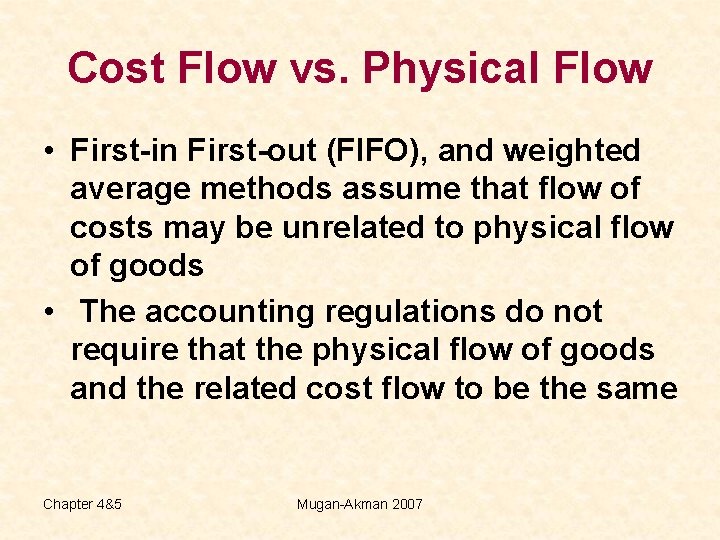 Cost Flow vs. Physical Flow

• First-in First-out (FIFO), and weighted average methods assume that flow of costs may be unrelated to physical flow of goods

• The accounting regulations do not require that the physical flow of goods and the related cost flow to be the same

Chapter 4&5

Mugan-Akman 2007